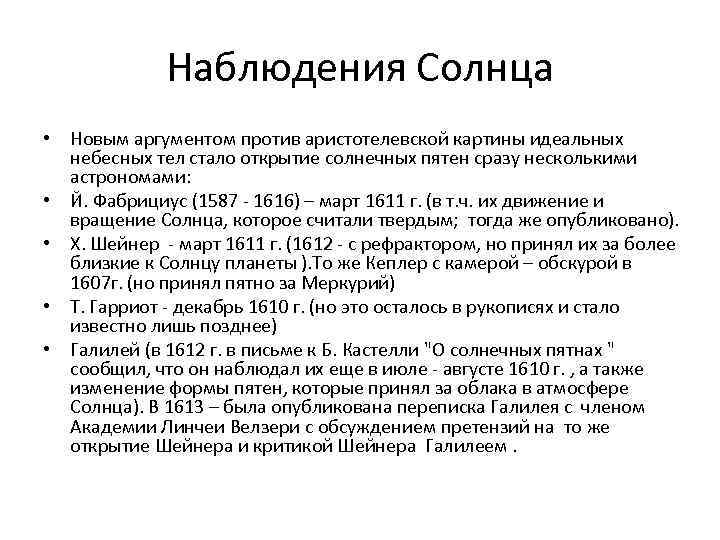 Наблюдения Солнца

• Новым аргументом против аристотелевской картины идеальных небесных тел стало открытие солнечных пятен сразу несколькими астрономами:
• Й. Фабрициус (1587 - 1616) – март 1611 г. (в т.ч. их движение и вращение Солнца, которое считали твердым; тогда же опубликовано).
• Х. Шейнер - март 1611 г. (1612 - с рефрактором, но принял их за более близкие к Солнцу планеты ).То же Кеплер с камерой – обскурой в 1607г. (но принял пятно за Меркурий)
• Т. Гарриот - декабрь 1610 г. (но это осталось в рукописях и стало известно лишь позднее)
• Галилей (в 1612 г. в письме к Б. Кастелли "О солнечных пятнах " сообщил, что он наблюдал их еще в июле - августе 1610 г. , а также изменение формы пятен, которые принял за облака в атмосфере Солнца). В 1613 – была опубликована переписка Галилея с членом Академии Линчеи Велзери с обсуждением претензий на то же открытие Шейнера и критикой Шейнера Галилеем .